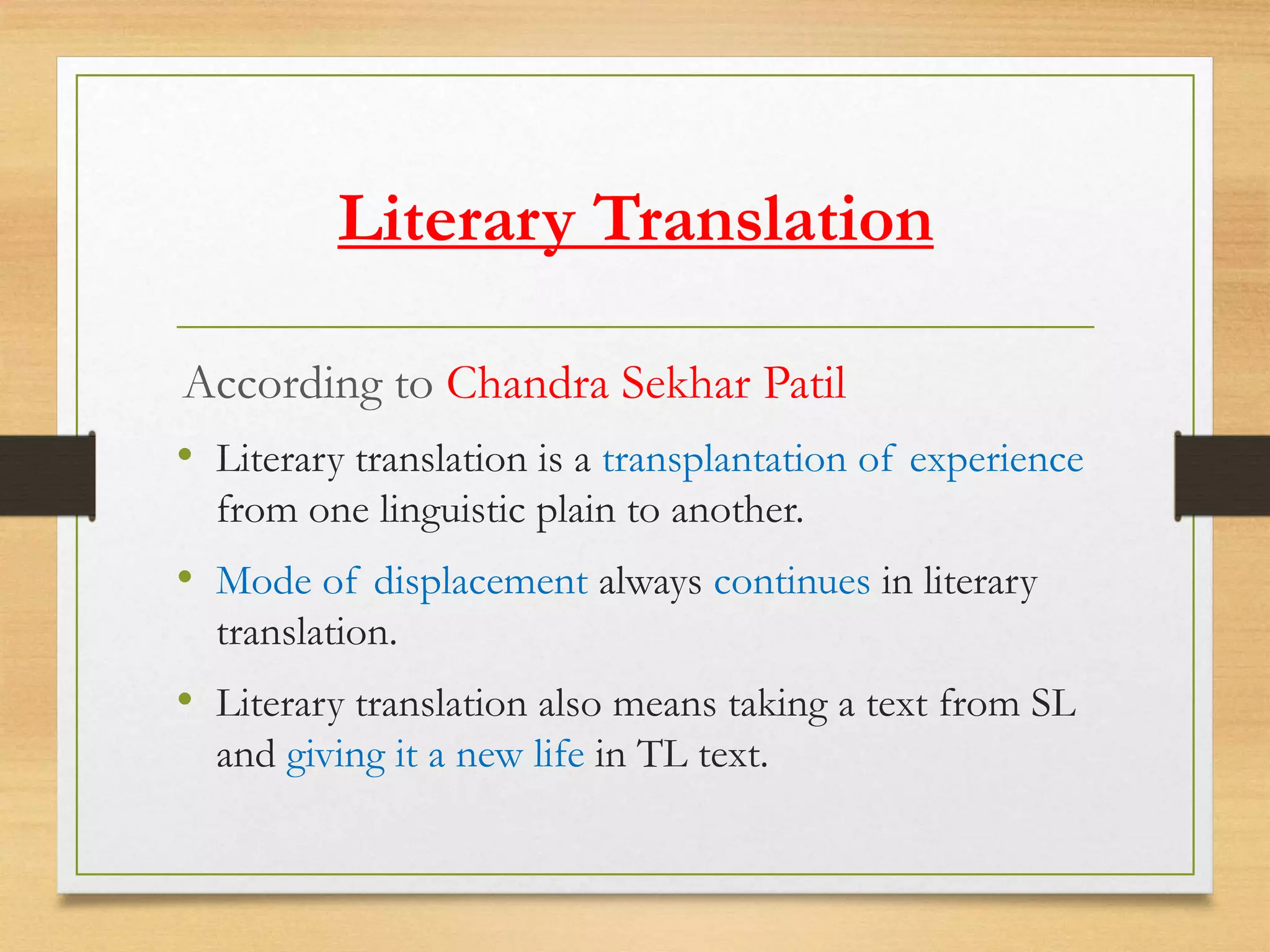 Literary Translation

According to Chandra Sekhar Patil

• Literary translation is a transplantation of experience from one linguistic plain to another.

• Mode of displacement always continues in literary translation.

• Literary translation also means taking a text from SL and giving it a new life in TL text.